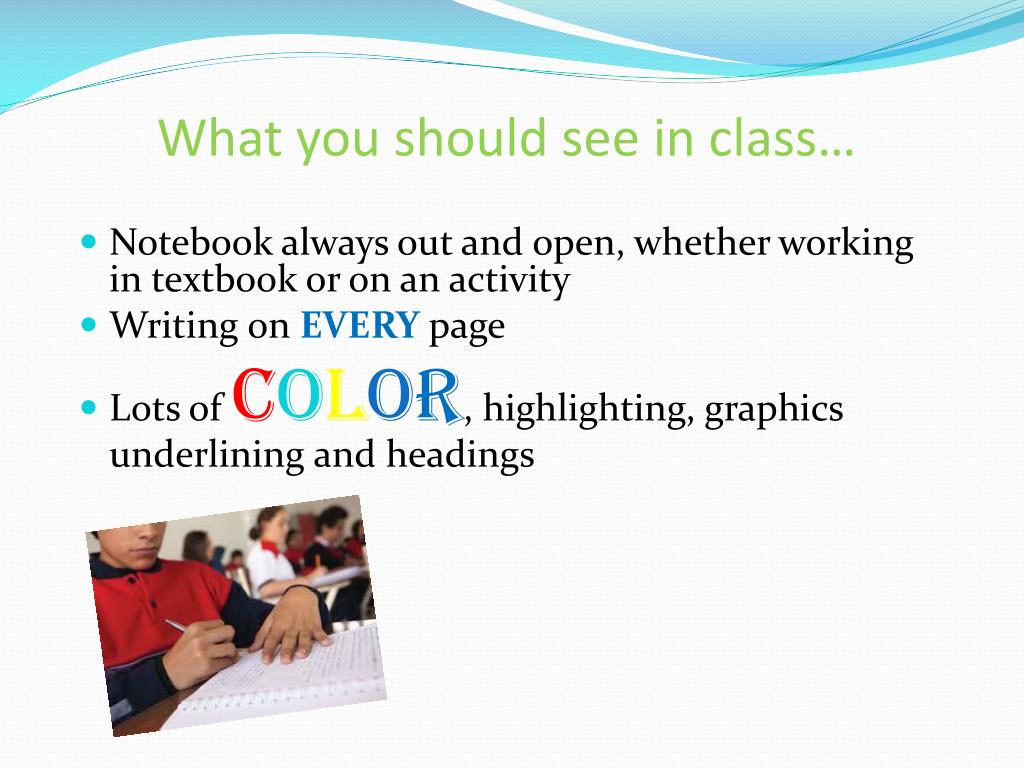 What you should see in class…

Notebook always out and open, whether working in textbook or on an activity

Writing on EVERY page

Lots of COLOR, highlighting, graphics underlining and headings